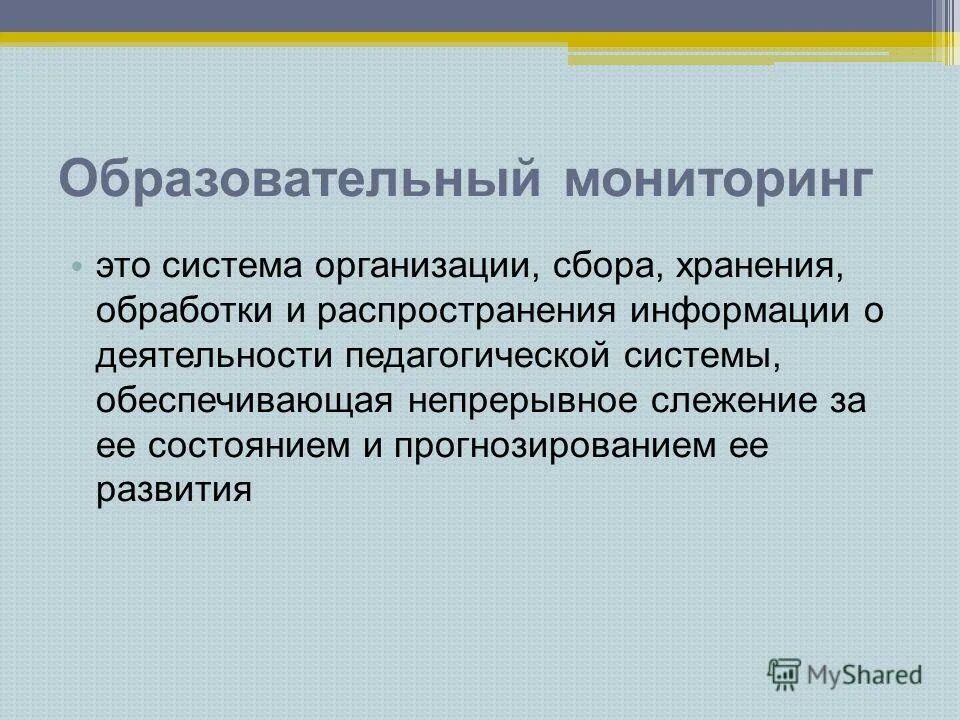 Образовательный мониторинг

• это система организации, сбора, хранения, обработки и распространения информации о деятельности педагогической системы, обеспечивающая непрерывное слежение за ее состоянием и прогнозированием ее развития

MyShared